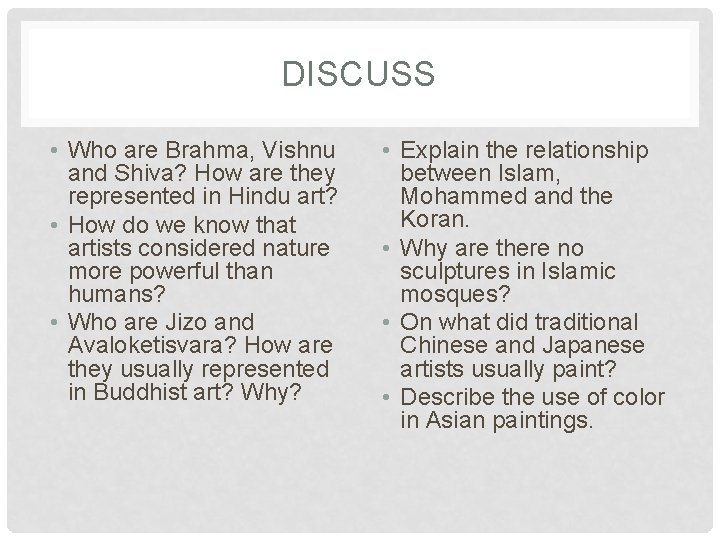 DISCUSS

• Who are Brahma, Vishnu and Shiva? How are they represented in Hindu art?
• How do we know that artists considered nature more powerful than humans?
• Who are Jizo and Avaloketisvara? How are they usually represented in Buddhist art? Why?

• Explain the relationship between Islam, Mohammed and the Koran.
• Why are there no sculptures in Islamic mosques?
• On what did traditional Chinese and Japanese artists usually paint?
• Describe the use of color in Asian paintings.